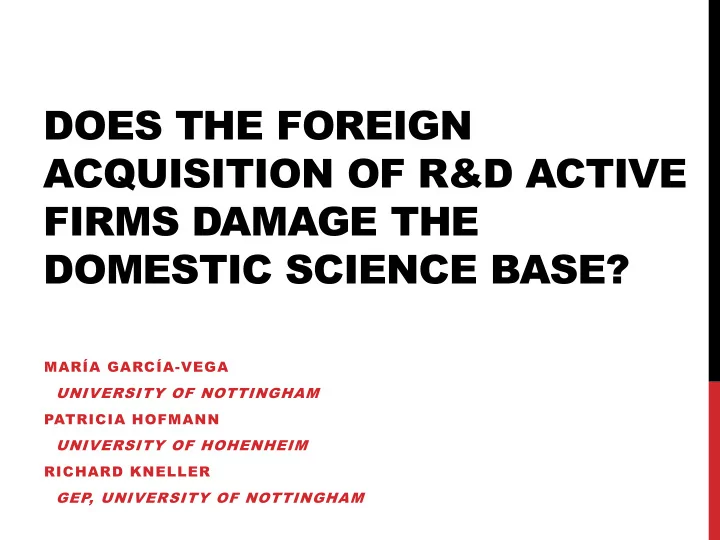 DOES THE FOREIGN ACQUISITION OF R&D ACTIVE FIRMS DAMAGE THE DOMESTIC SCIENCE BASE?

MARÍA GARCÍA-VEGA
UNIVERSITY OF NOTTINGHAM
PATRICIA HOFMANN
UNIVERSITY OF HOHENHEIM
RICHARD KNELLER
GEP, UNIVERSITY OF NOTTINGHAM